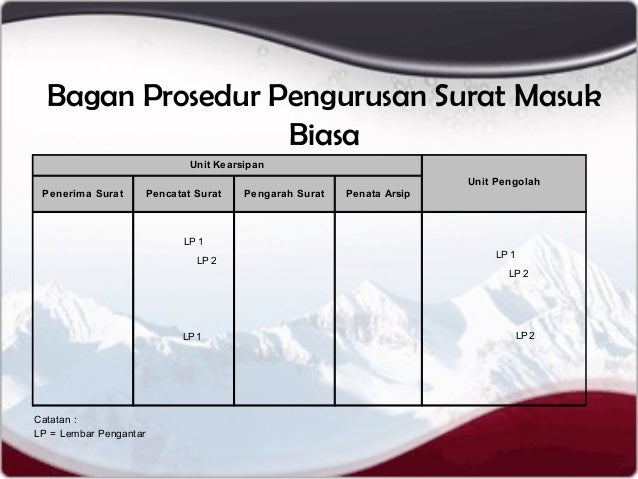 Bagan Prosedur Pengurusan Surat Masuk Biasa

| Unit Kearsipan | | | | Unit Pengolah |
|---|---|---|---|---|
| Penerima Surat | Pencatat Surat | Pengarah Surat | Penata Arsip | |
| | LP 1 LP 2 LP 1 | | | LP 1 LP 2 LP 2 |

Catatan :
LP = Lembar Pengantar